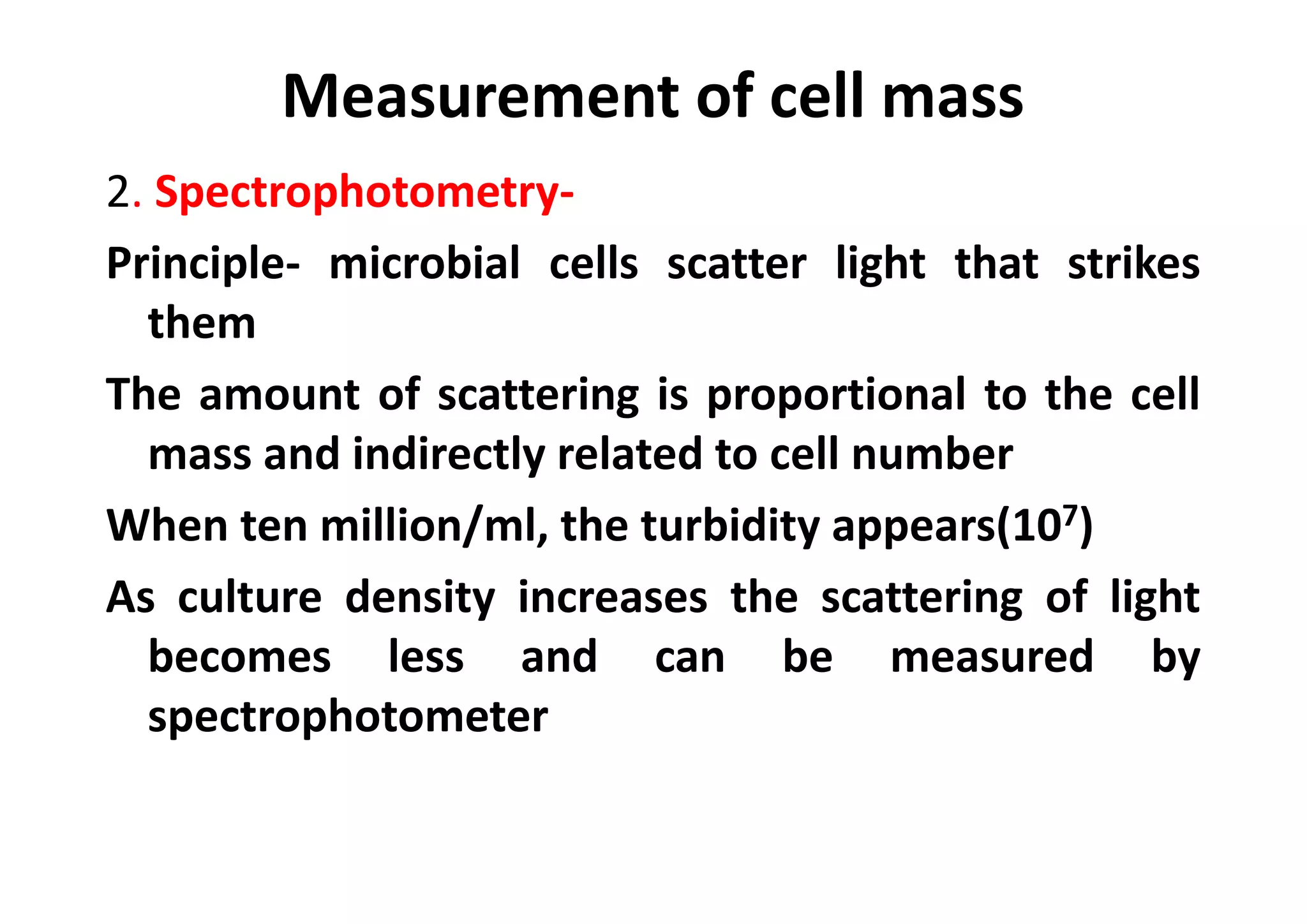 Measurement of cell mass

2. Spectrophotometry-

Principle- microbial cells scatter light that strikes them

The amount of scattering is proportional to the cell mass and indirectly related to cell number

When ten million/ml, the turbidity appears($10^7$)

As culture density increases the scattering of light becomes less and can be measured by spectrophotometer